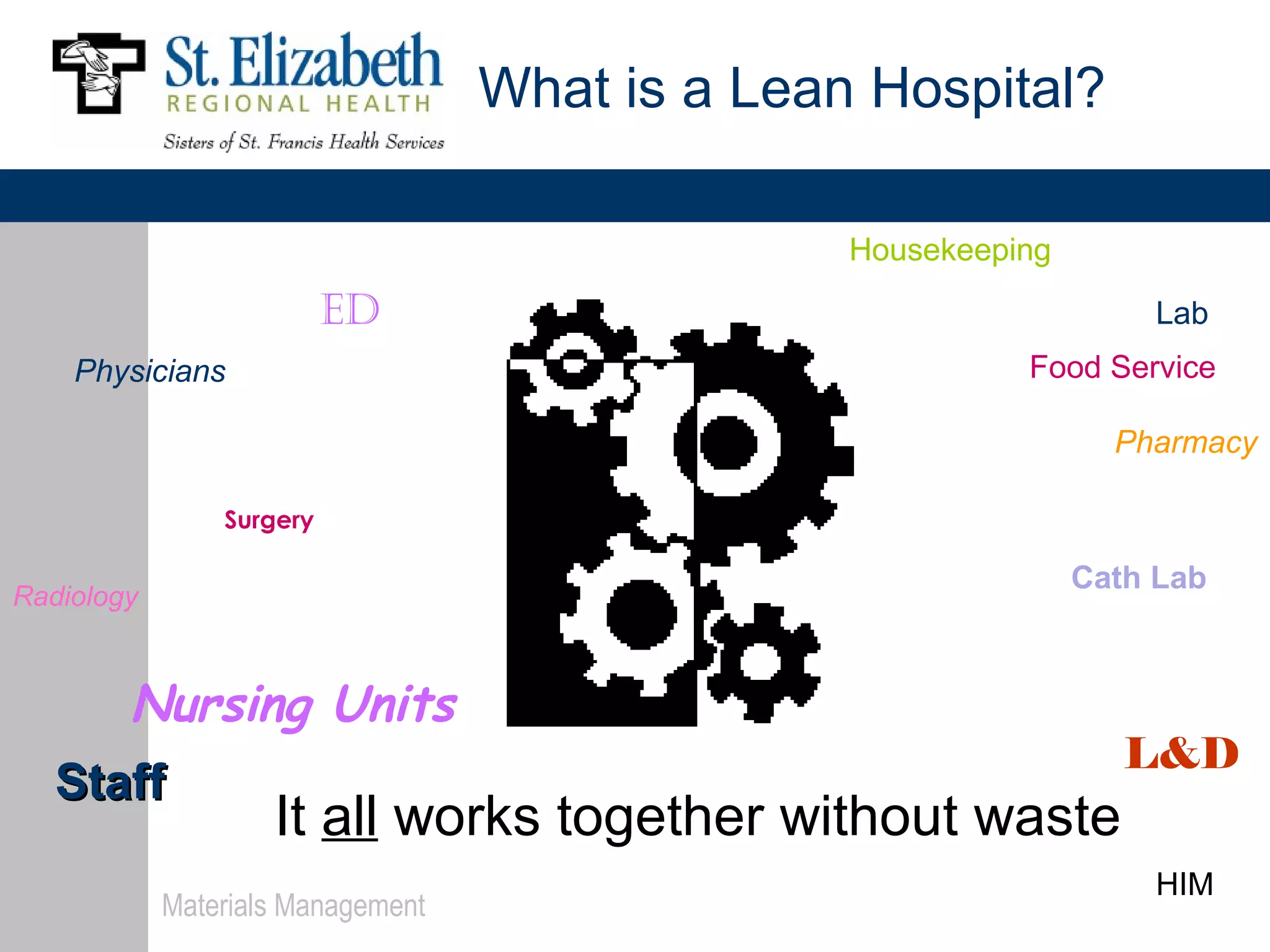 St. Elizabeth
REGIONAL HEALTH
Sisters of St. Francis Health Services

What is a Lean Hospital?

Housekeeping

ED

Lab

Physicians

Food Service

Pharmacy

Surgery

Cath Lab

Radiology

Nursing Units

L&D

Staff

It all works together without waste

HIM

Materials Management